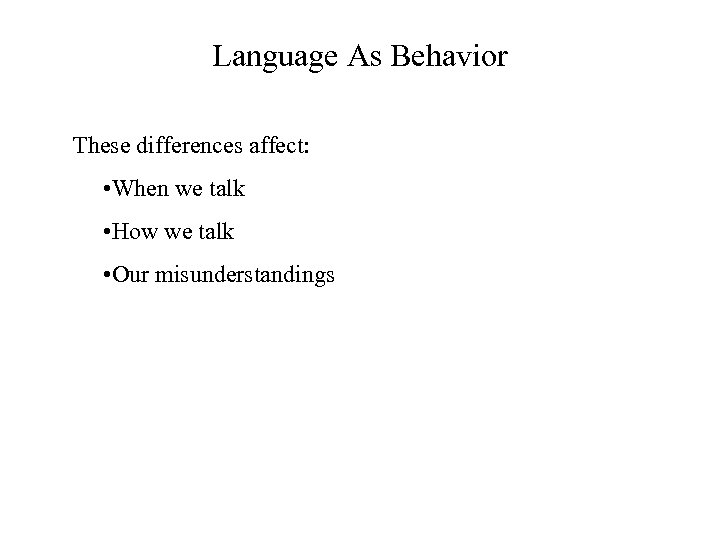 Language As Behavior

These differences affect:

•When we talk

•How we talk

•Our misunderstandings